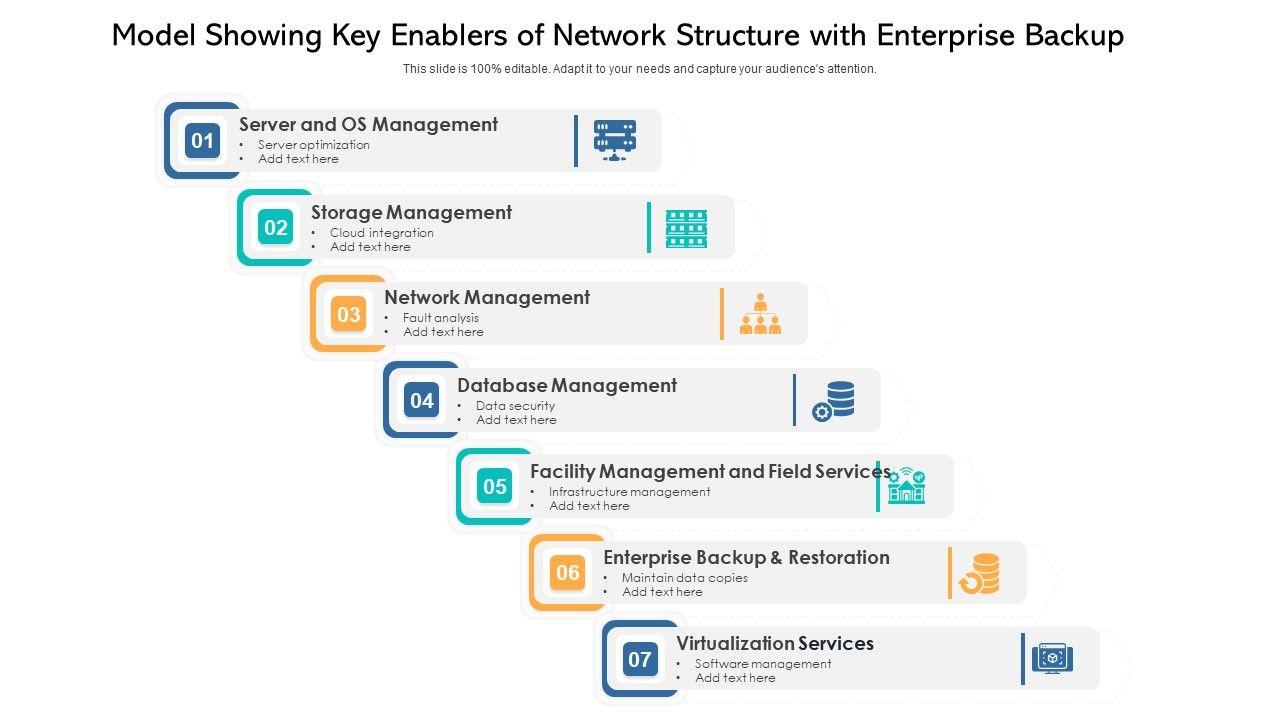 Model Showing Key Enablers of Network Structure with Enterprise Backup

This slide is 100% editable. Adapt it to your needs and capture your audience's attention.

01
Server and OS Management
• Server optimization
• Add text here

02
Storage Management
• Cloud integration
• Add text here

03
Network Management
• Fault analysis
• Add text here

04
Database Management
• Data security
• Add text here

05
Facility Management and Field Services
• Infrastructure management
• Add text here

06
Enterprise Backup & Restoration
• Maintain data copies
• Add text here

07
Virtualization Services
• Software management
• Add text here